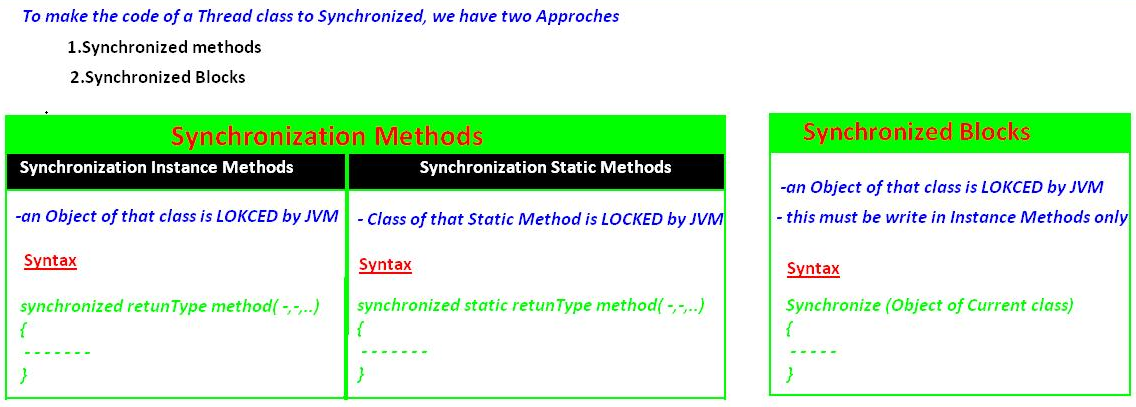 To make the code of a Thread class to Synchronized, we have two Approches

1.Synchronized methods

2.Synchronized Blocks

Synchronization Methods

Synchronization Instance Methods

-an Object of that class is LOKCED by JVM

Syntax

synchronized retunType method( -,-,..)
{
- - - - - - -
}

Synchronization Static Methods

- Class of that Static Method is LOCKED by JVM

Syntax

synchronized static retunType method( -,-,..)
{
- - - - - - -
}

Synchronized Blocks

-an Object of that class is LOKCED by JVM

- this must be write in Instance Methods only

Syntax

Synchronize (Object of Current class)
{
- - - - -
}